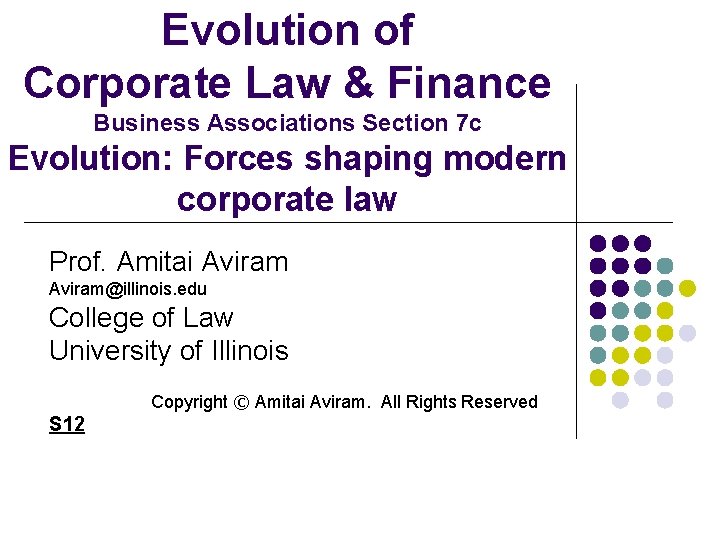 Evolution of Corporate Law & Finance

Business Associations Section 7c

Evolution: Forces shaping modern corporate law

Prof. Amitai Aviram
Aviram@illinois.edu
College of Law
University of Illinois

Copyright © Amitai Aviram. All Rights Reserved

S12